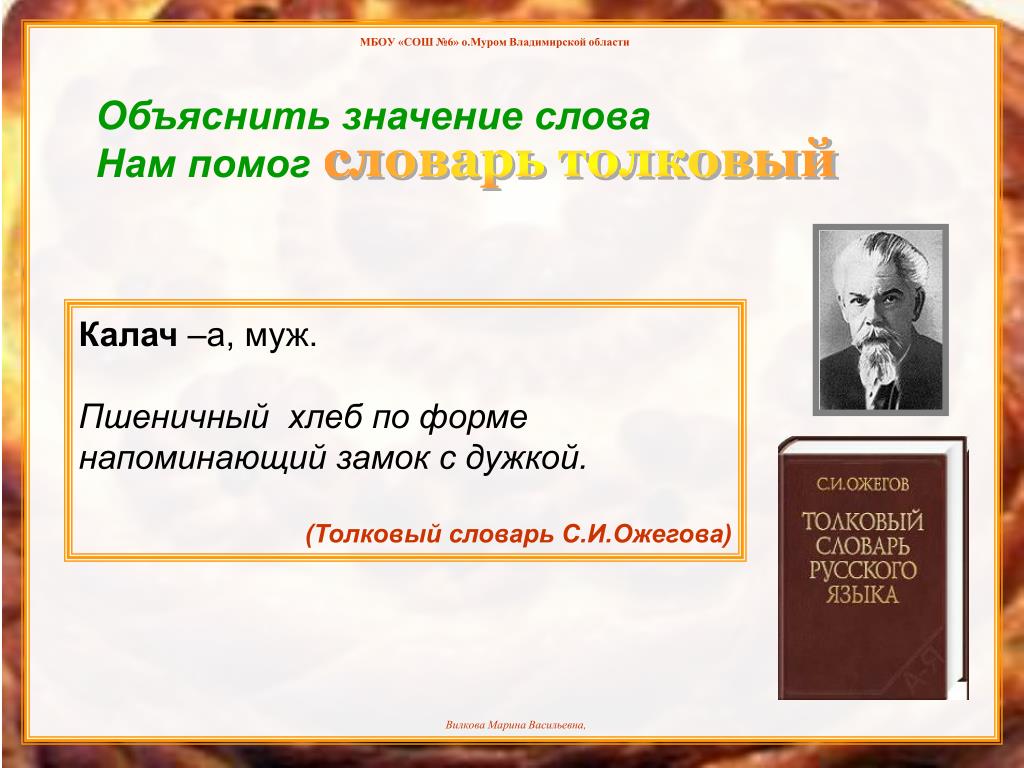 МБОУ «СОШ №6» о.Муром Владимирской области

Объяснить значение слова
Нам помог словарь толковый

Калач –а, муж.

Пшеничный хлеб по форме напоминающий замок с дужкой.

(Толковый словарь С.И.Ожегова)

С.И.ОЖЕГОВ
ТОЛКОВЫЙ СЛОВАРЬ РУССКОГО ЯЗЫКА

А-Я

Вилкова Марина Васильевна,